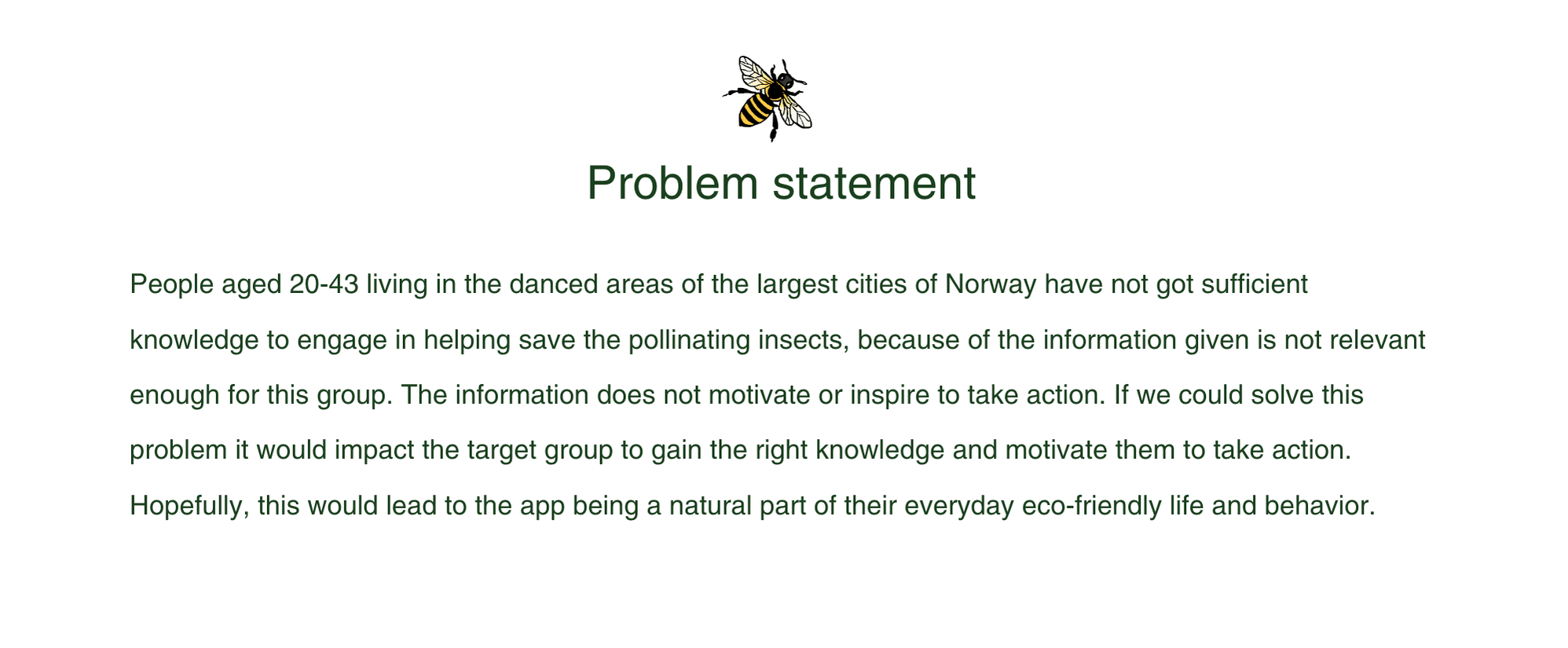 Problem statement

People aged 20-43 living in the danced areas of the largest cities of Norway have not got sufficient knowledge to engage in helping save the pollinating insects, because of the information given is not relevant enough for this group. The information does not motivate or inspire to take action. If we could solve this problem it would impact the target group to gain the right knowledge and motivate them to take action. Hopefully, this would lead to the app being a natural part of their everyday eco-friendly life and behavior.